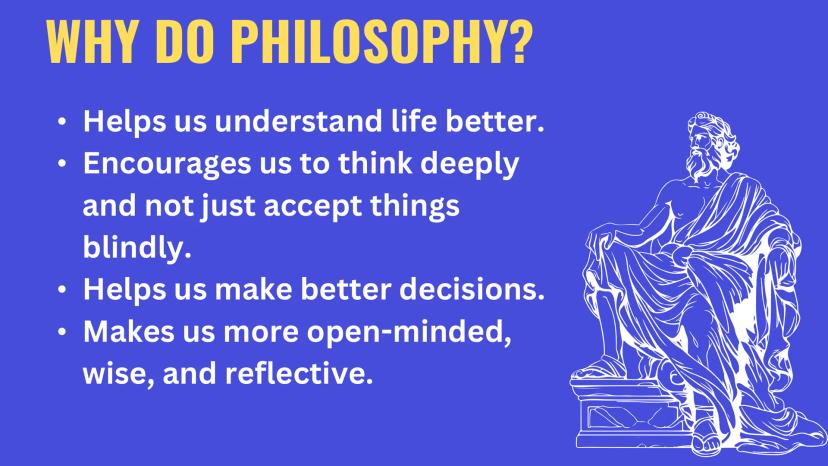 WHY DO PHILOSOPHY?

• Helps us understand life better.
• Encourages us to think deeply and not just accept things blindly.
• Helps us make better decisions.
• Makes us more open-minded, wise, and reflective.